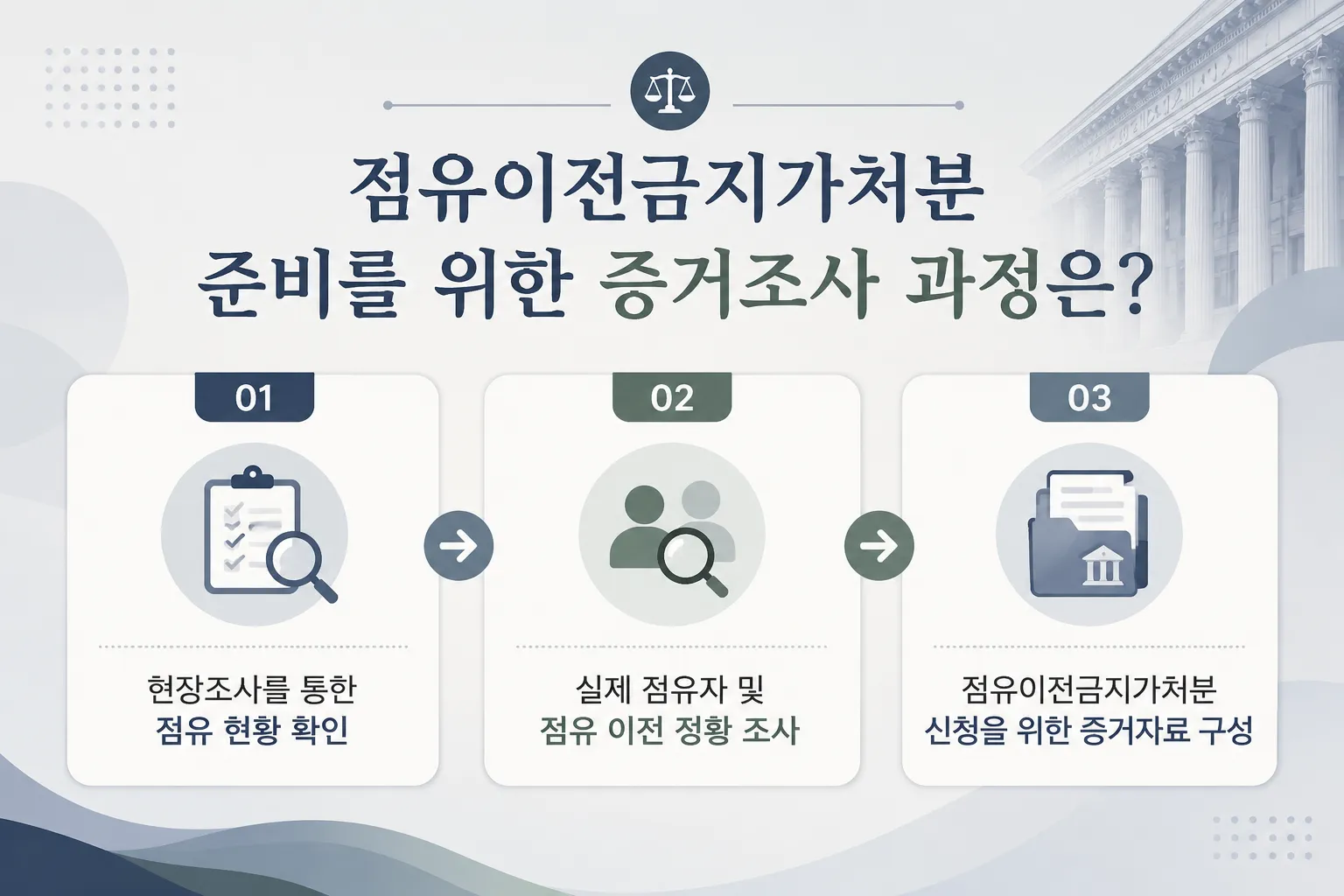 점유이전금지가처분
준비를 위한 증거조사 과정은?

01

현장조사를 통한
점유 현황 확인

02

실제 점유자 및
점유 이전 정황 조사

03

점유이전금지가처분
신청을 위한 증거자료 구성